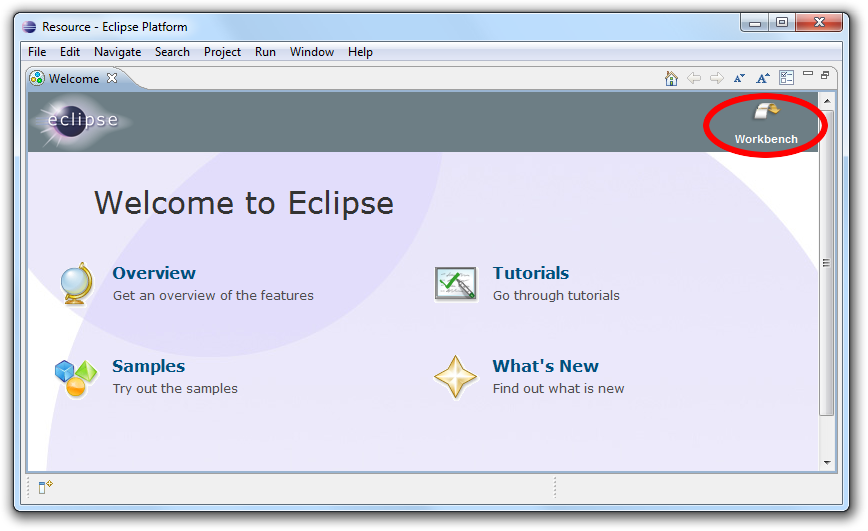 Resource - Eclipse Platform

File Edit Navigate Search Project Run Window Help

Welcome

eclipse

Workbench

Welcome to Eclipse

Overview
Get an overview of the features

Tutorials
Go through tutorials

Samples
Try out the samples

What's New
Find out what is new